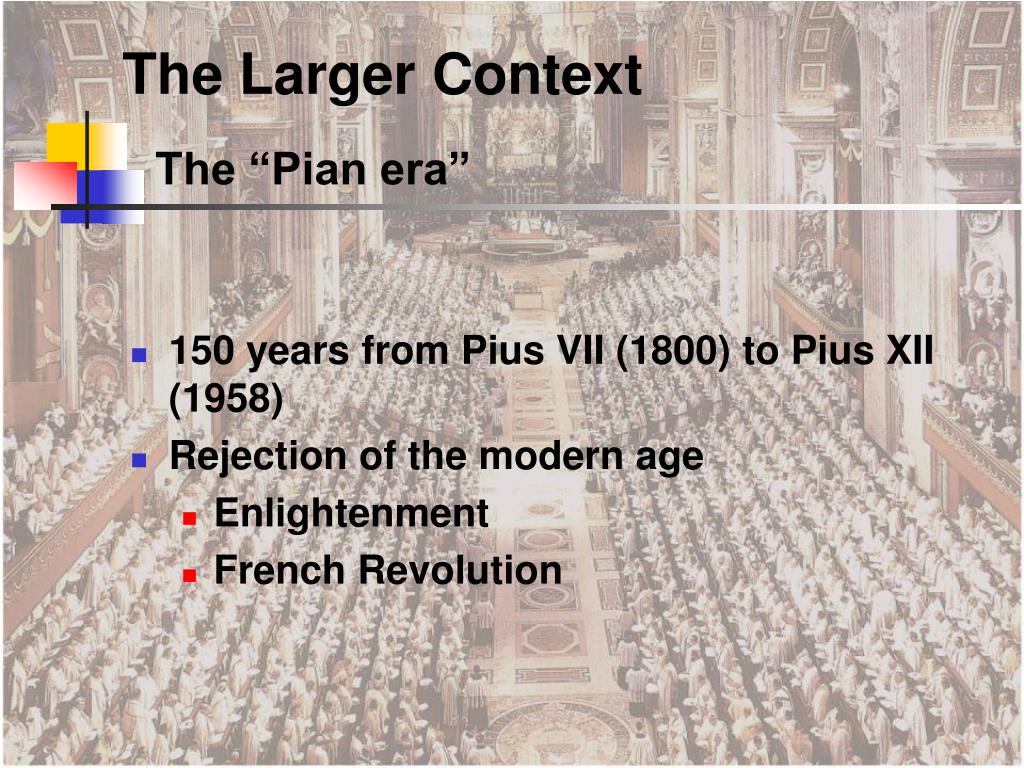 The Larger Context

The “Pian era”

- 150 years from Pius VII (1800) to Pius XII (1958)
- Rejection of the modern age
  - Enlightenment
  - French Revolution